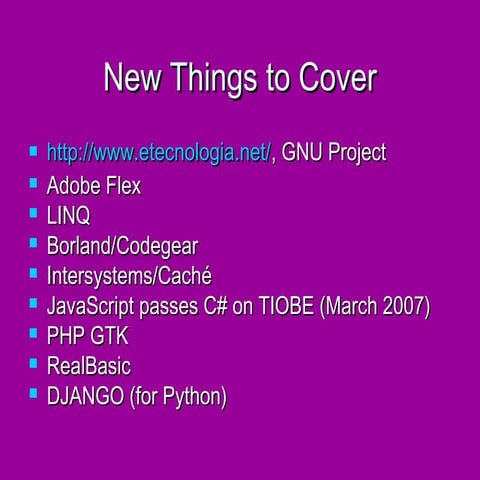 New Things to Cover

- http://www.etecnologia.net/, GNU Project
- Adobe Flex
- LINQ
- Borland/Codegear
- Intersystems/Caché
- JavaScript passes C# on TIOBE (March 2007)
- PHP GTK
- RealBasic
- DJANGO (for Python)